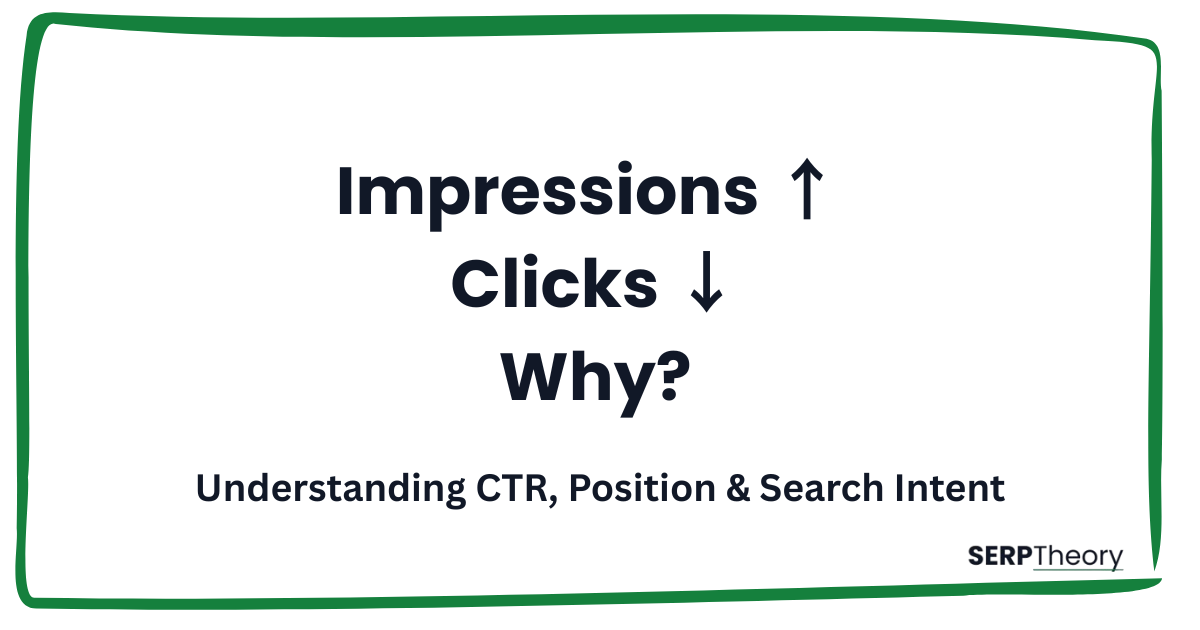 Impressions ↑
Clicks ↓
Why?

Understanding CTR, Position & Search Intent

SERPTheory